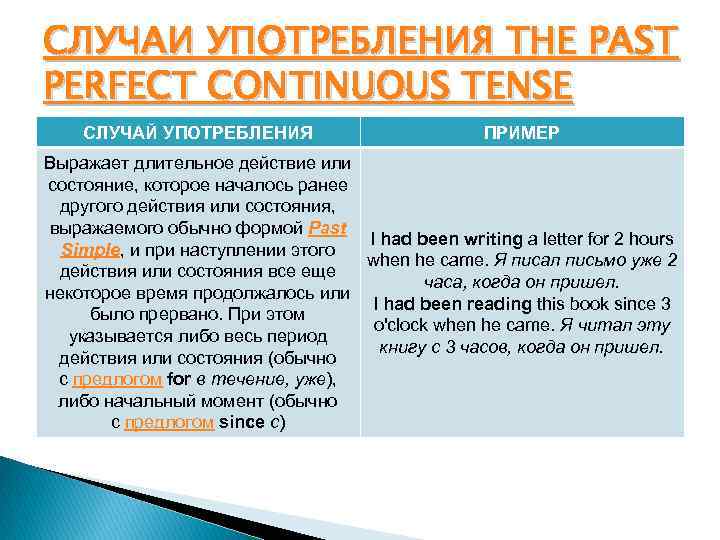 СЛУЧАИ УПОТРЕБЛЕНИЯ THE PAST PERFECT CONTINUOUS TENSE

| СЛУЧАЙ УПОТРЕБЛЕНИЯ | ПРИМЕР |
|---|---|
| Выражает длительное действие или состояние, которое началось ранее другого действия или состояния, выражаемого обычно формой Past Simple, и при наступлении этого действия или состояния все еще некоторое время продолжалось или было прервано. При этом указывается либо весь период действия или состояния (обычно с предлогом for в течение, уже), либо начальный момент (обычно с предлогом since с) | I had been writing a letter for 2 hours when he came. Я писал письмо уже 2 часа, когда он пришел. I had been reading this book since 3 o'clock when he came. Я читал эту книгу с 3 часов, когда он пришел. |